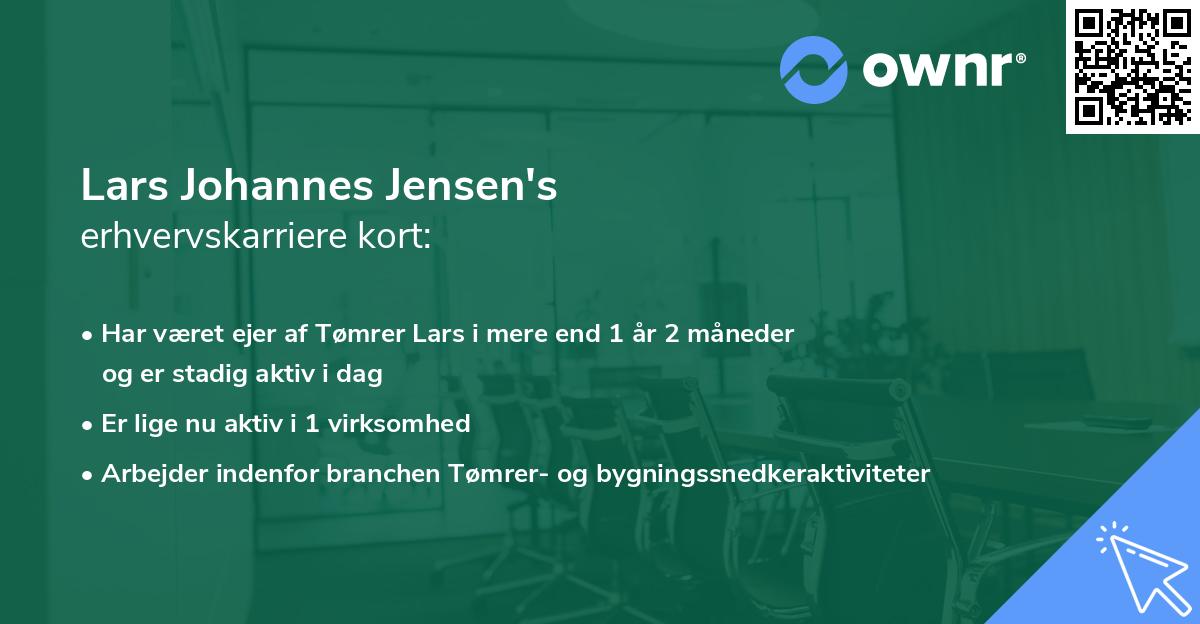 ownr®

Lars Johannes Jensen's
erhvervskarriere kort:

• Har været ejer af Tømrer Lars i mere end 1 år 2 måneder og er stadig aktiv i dag

• Er lige nu aktiv i 1 virksomhed

• Arbejder indenfor branchen Tømrer- og bygningssnedkeraktiviteter